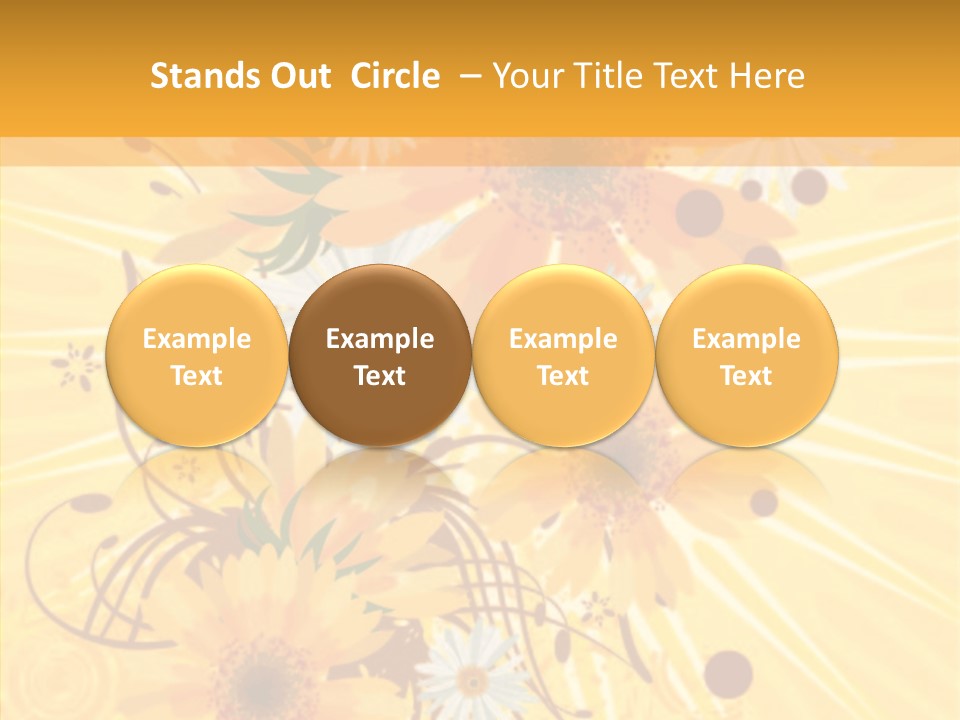 Stands Out Circle – Your Title Text Here

Example Text

Example Text

Example Text

Example Text